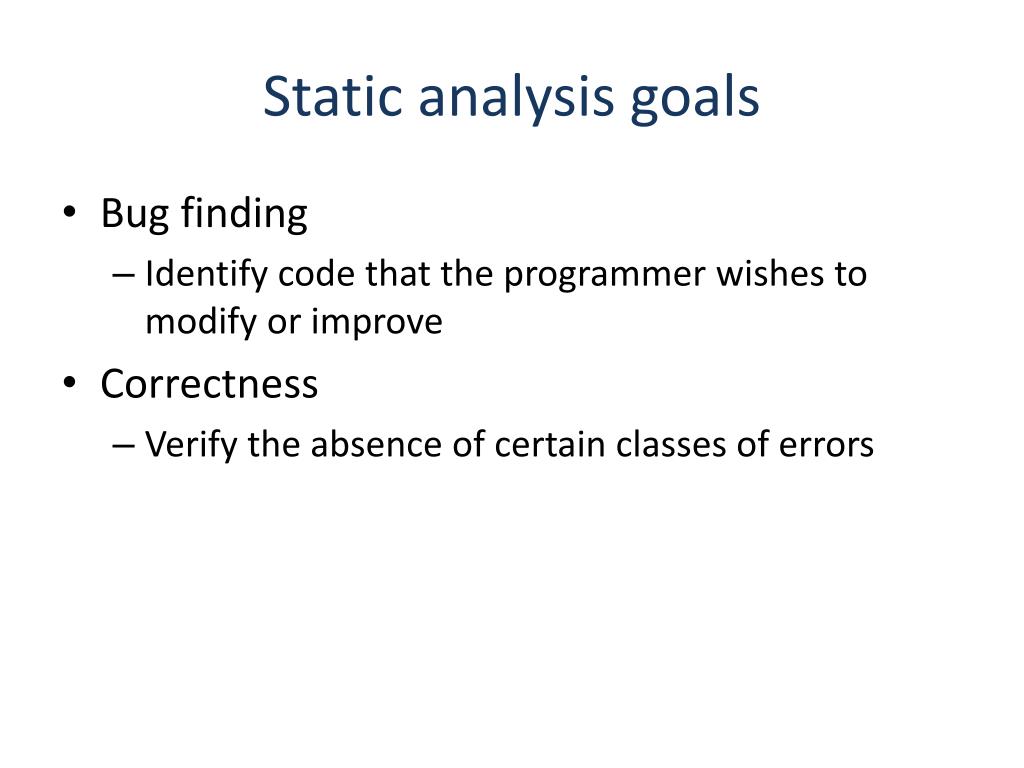 Static analysis goals

• Bug finding
– Identify code that the programmer wishes to modify or improve
• Correctness
– Verify the absence of certain classes of errors